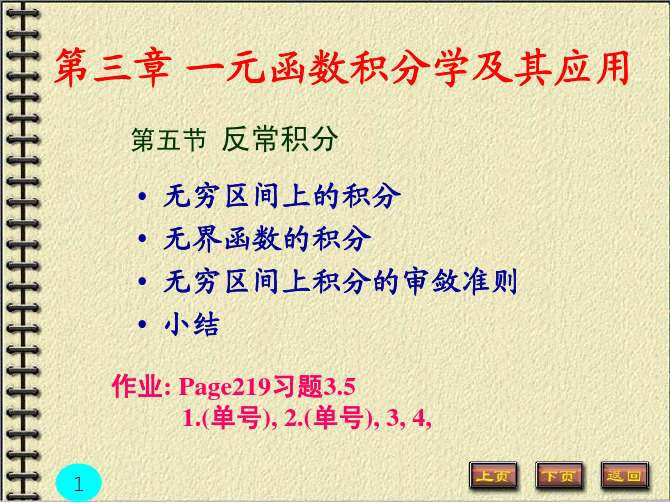 第三章 一元函数积分学及其应用

第五节 反常积分

• 无穷区间上的积分
• 无界函数的积分
• 无穷区间上积分的审敛准则
• 小结

作业: Page219习题3.5
1.(单号), 2.(单号), 3, 4,

1

上页 下页 返回